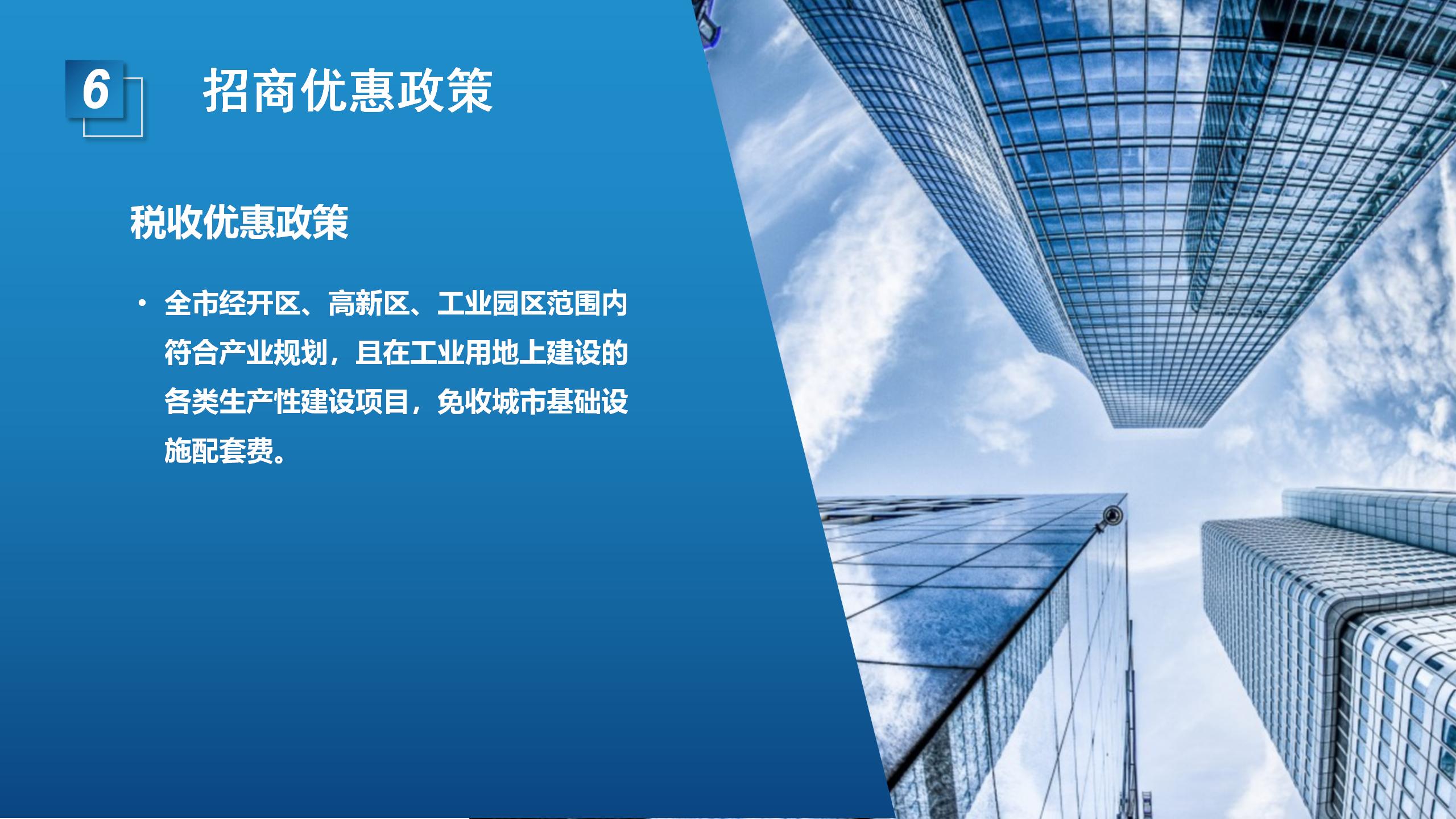 6 招商优惠政策

税收优惠政策

• 全市经开区、高新区、工业园区范围内符合产业规划，且在工业用地上建设的各类生产性建设项目，免收城市基础设施配套费。